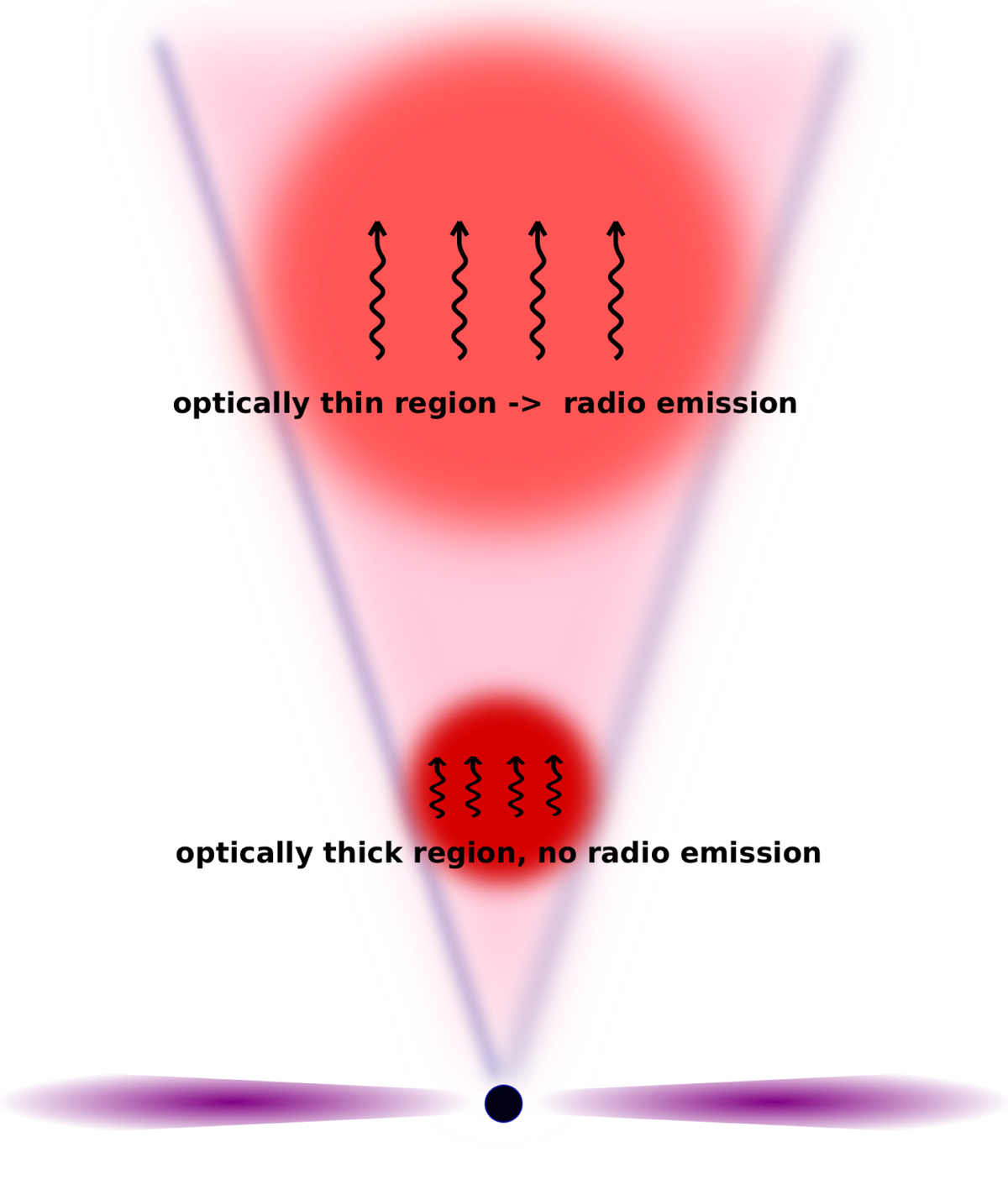 optically thin region -> radio emission

optically thick region, no radio emission